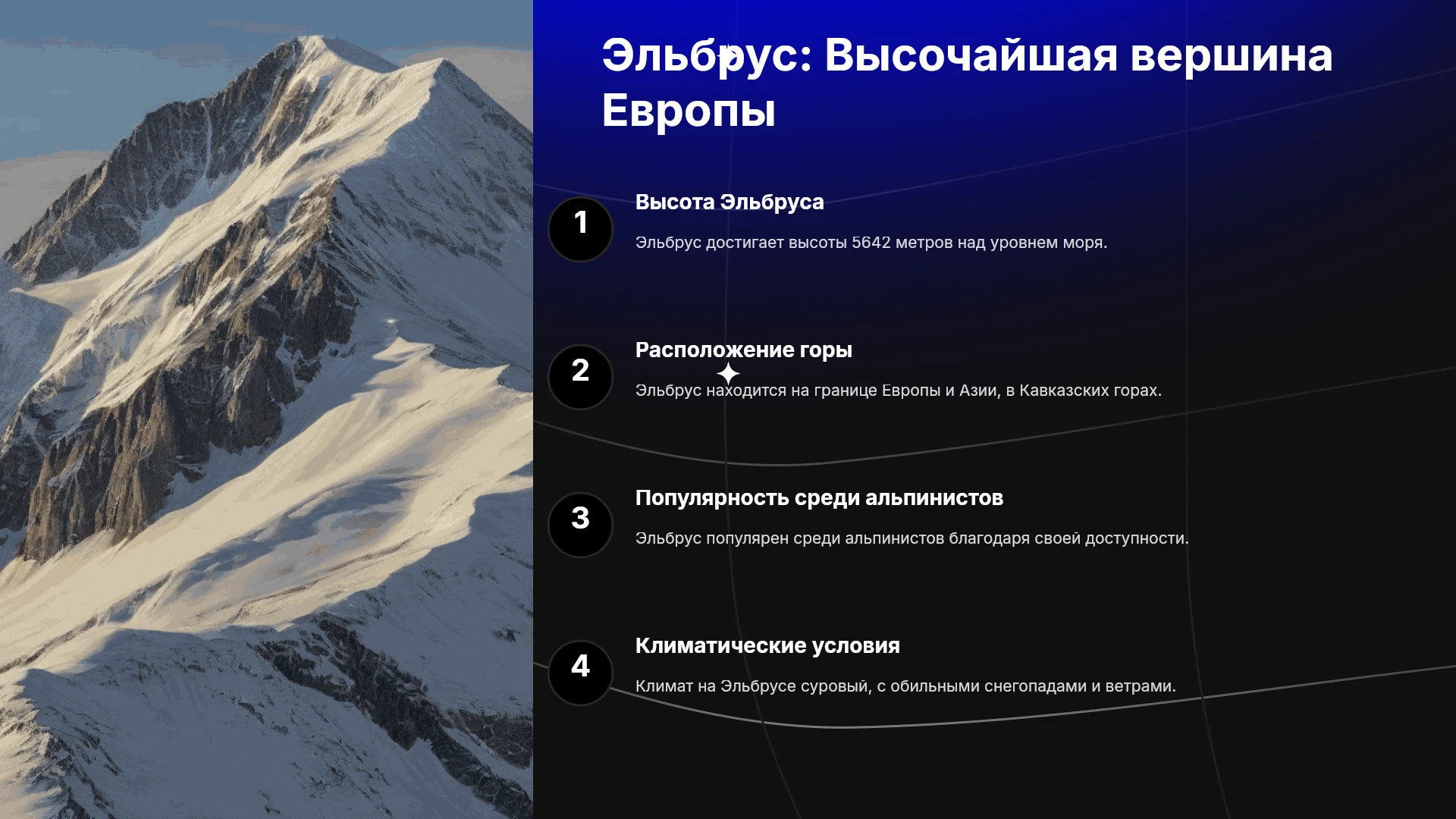 Эльбрус: Высочайшая вершина Европы

1

Высота Эльбруса

Эльбрус достигает высоты 5642 метров над уровнем моря.

2

Расположение горы

Эльбрус находится на границе Европы и Азии, в Кавказских горах.

3

Популярность среди альпинистов

Эльбрус популярен среди альпинистов благодаря своей доступности.

4

Климатические условия

Климат на Эльбрусе суровый, с обильными снегопадами и ветрами.